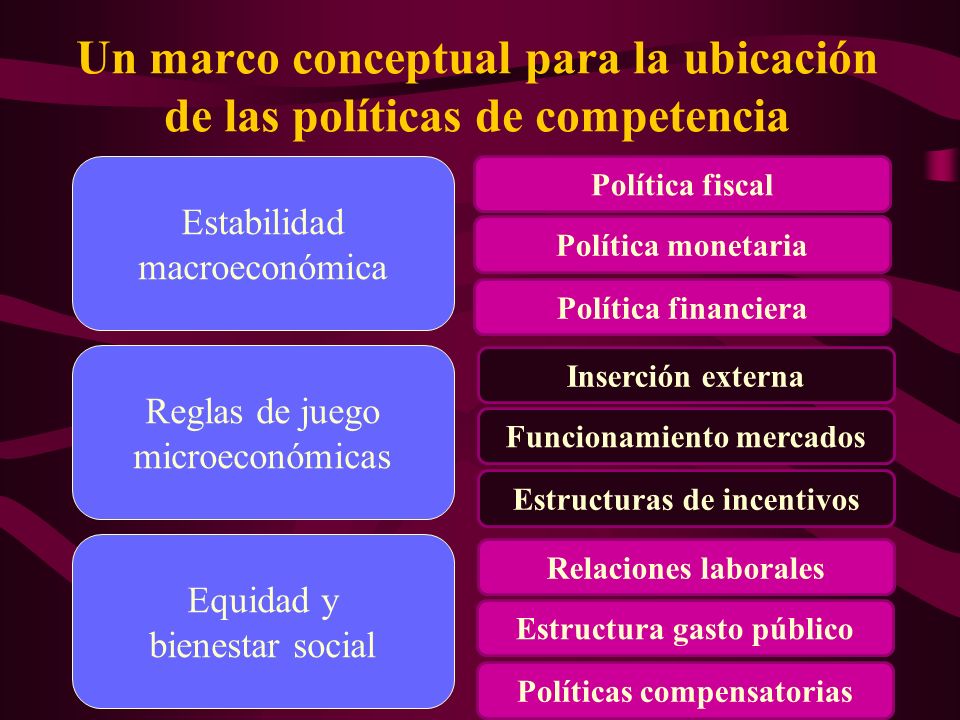 Un marco conceptual para la ubicación de las políticas de competencia

Estabilidad macroeconómica

Política fiscal

Política monetaria

Política financiera

Reglas de juego microeconómicas

Inserción externa

Funcionamiento mercados

Estructuras de incentivos

Equidad y bienestar social

Relaciones laborales

Estructura gasto público

Políticas compensatorias